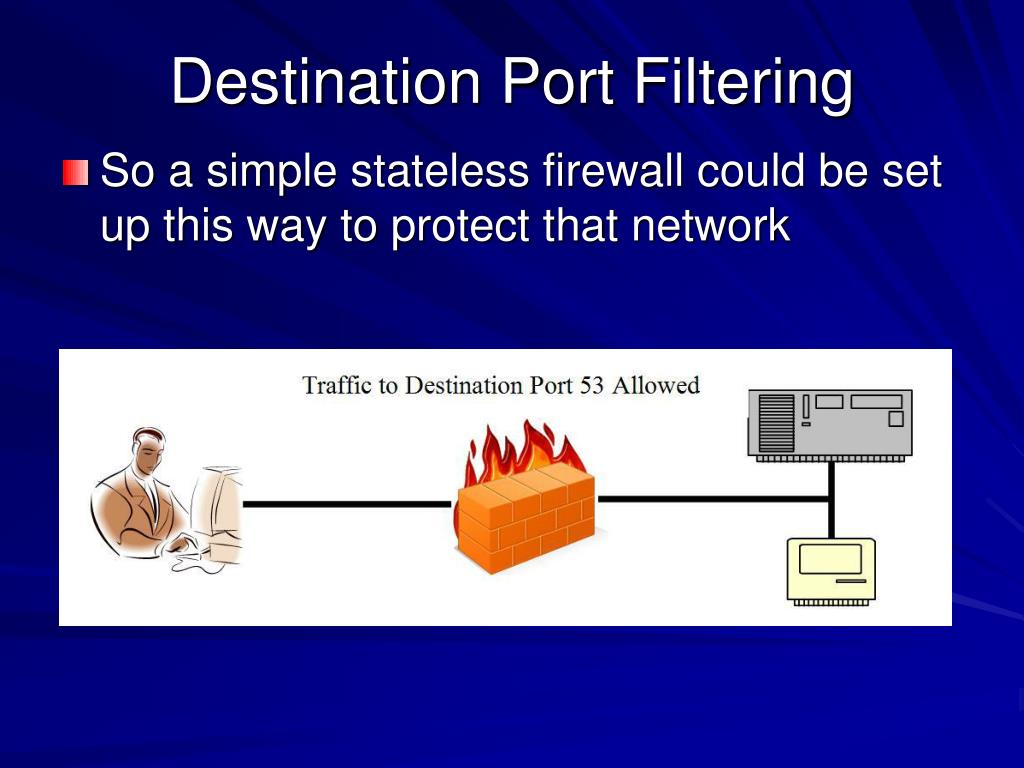 Destination Port Filtering

So a simple stateless firewall could be set up this way to protect that network

Traffic to Destination Port 53 Allowed